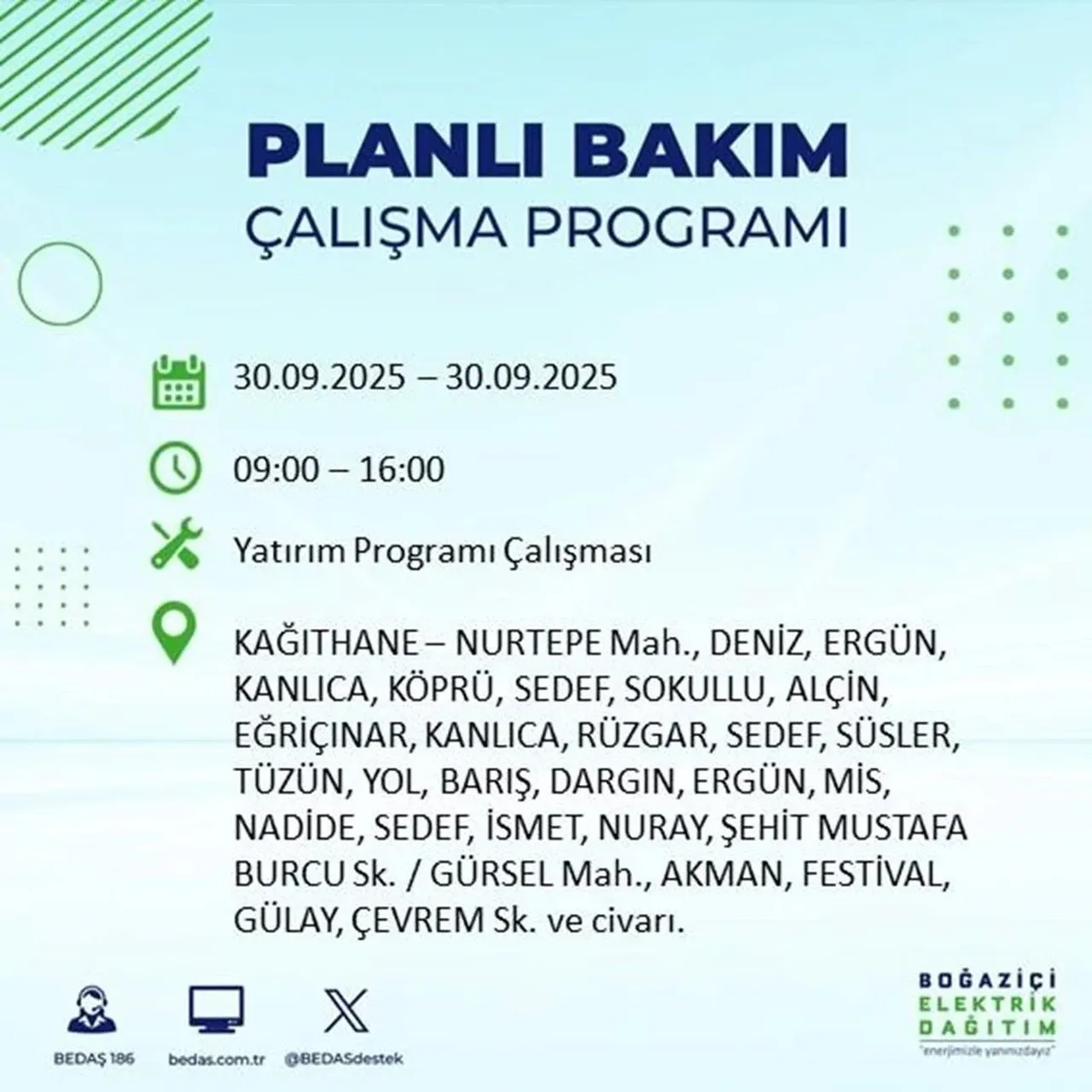 PLANLI BAKIM
ÇALIŞMA PROGRAMI

30.09.2025 – 30.09.2025

09:00 – 16:00

Yatırım Programı Çalışması

KAĞITHANE – NURTEPE Mah., DENİZ, ERGÜN, KANLICA, KÖPRÜ, SEDEF, SOKULLU, ALÇİN, EĞRİÇINAR, KANLICA, RÜZGAR, SEDEF, SÜSLER, TÜZÜN, YOL, BARIŞ, DARGIN, ERGÜN, MİS, NADİDE, SEDEF, İSMET, NURAY, ŞEHİT MUSTAFA BURCU Sk. / GÜRSEL Mah., AKMAN, FESTİVAL, GÜLAY, ÇEVREM Sk. ve civarı.

BEDAŞ 186
bedas.com.tr
@BEDASdestek

BOĞAZİÇİ ELEKTRİK DAĞITIM
"enerjimizle yanınızdayız"